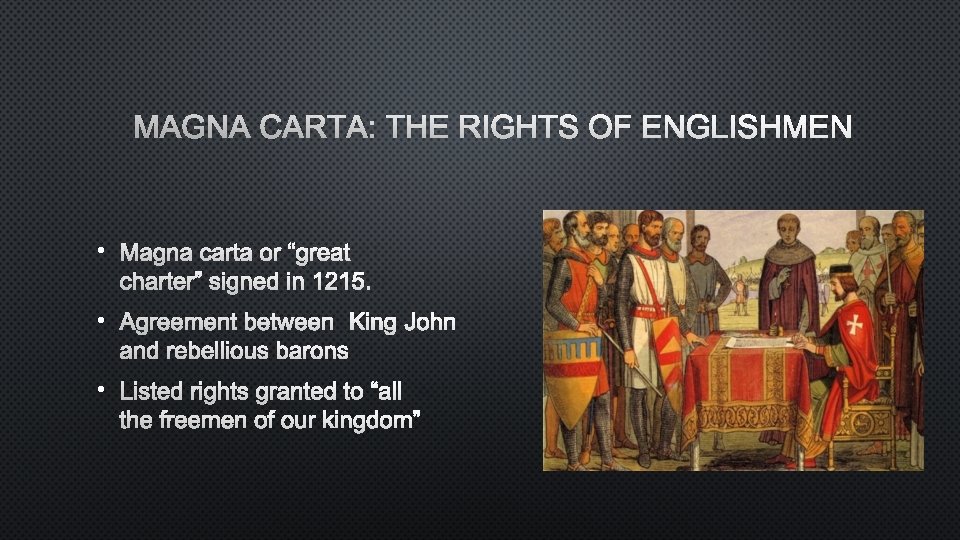 MAGNA CARTA: THE RIGHTS OF ENGLISHMEN

• Magna carta or “great charter” signed in 1215.

• Agreement between King John and rebellious barons

• Listed rights granted to “all the freemen of our kingdom”